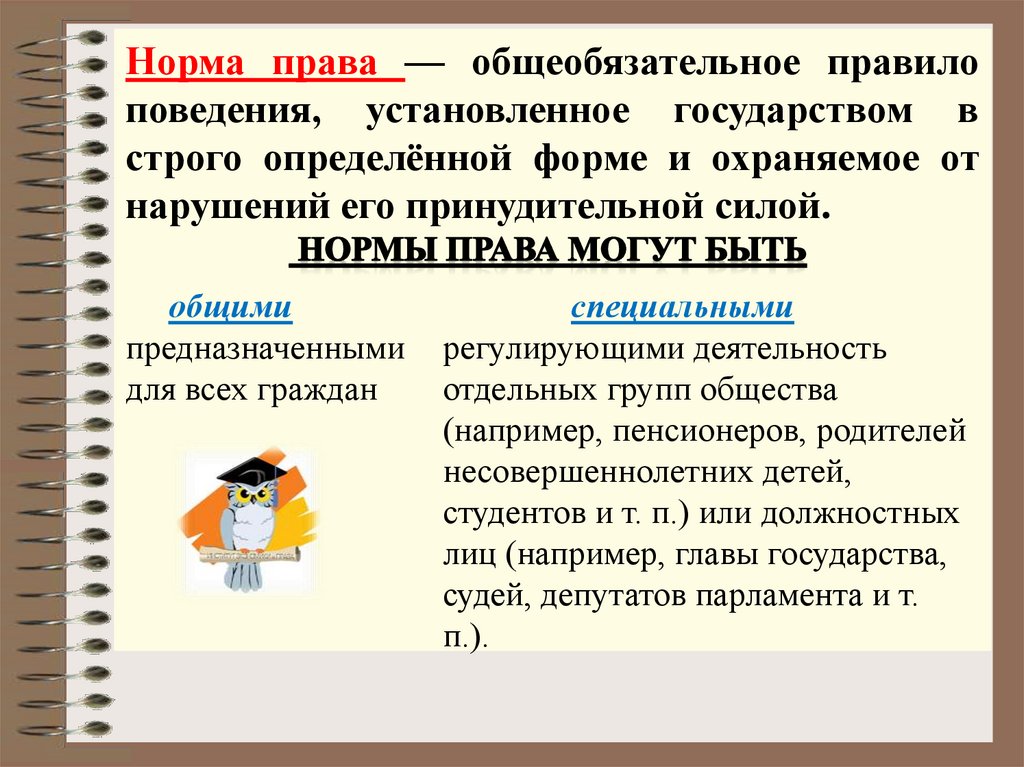 Норма права — общеобязательное правило поведения, установленное государством в строго определённой форме и охраняемое от нарушений его принудительной силой.

НОРМЫ ПРАВА МОГУТ БЫТЬ

общими
предназначенными для всех граждан

специальными
регулирующими деятельность отдельных групп общества (например, пенсионеров, родителей несовершеннолетних детей, студентов и т. п.) или должностных лиц (например, главы государства, судей, депутатов парламента и т. п.).